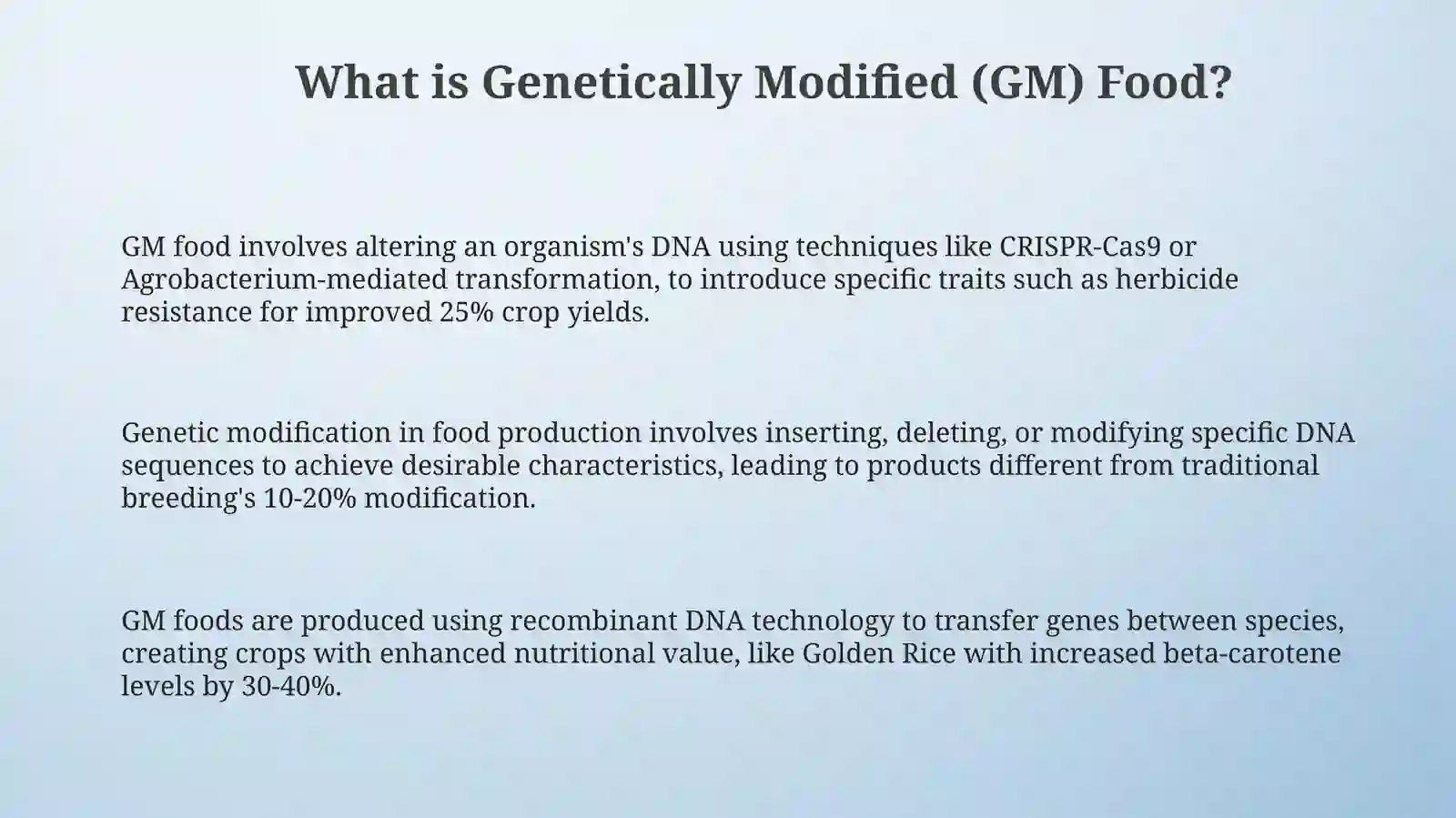 What is Genetically Modified (GM) Food?

GM food involves altering an organism's DNA using techniques like CRISPR-Cas9 or Agrobacterium-mediated transformation, to introduce specific traits such as herbicide resistance for improved 25% crop yields.

Genetic modification in food production involves inserting, deleting, or modifying specific DNA sequences to achieve desirable characteristics, leading to products different from traditional breeding's 10-20% modification.

GM foods are produced using recombinant DNA technology to transfer genes between species, creating crops with enhanced nutritional value, like Golden Rice with increased beta-carotene levels by 30-40%.